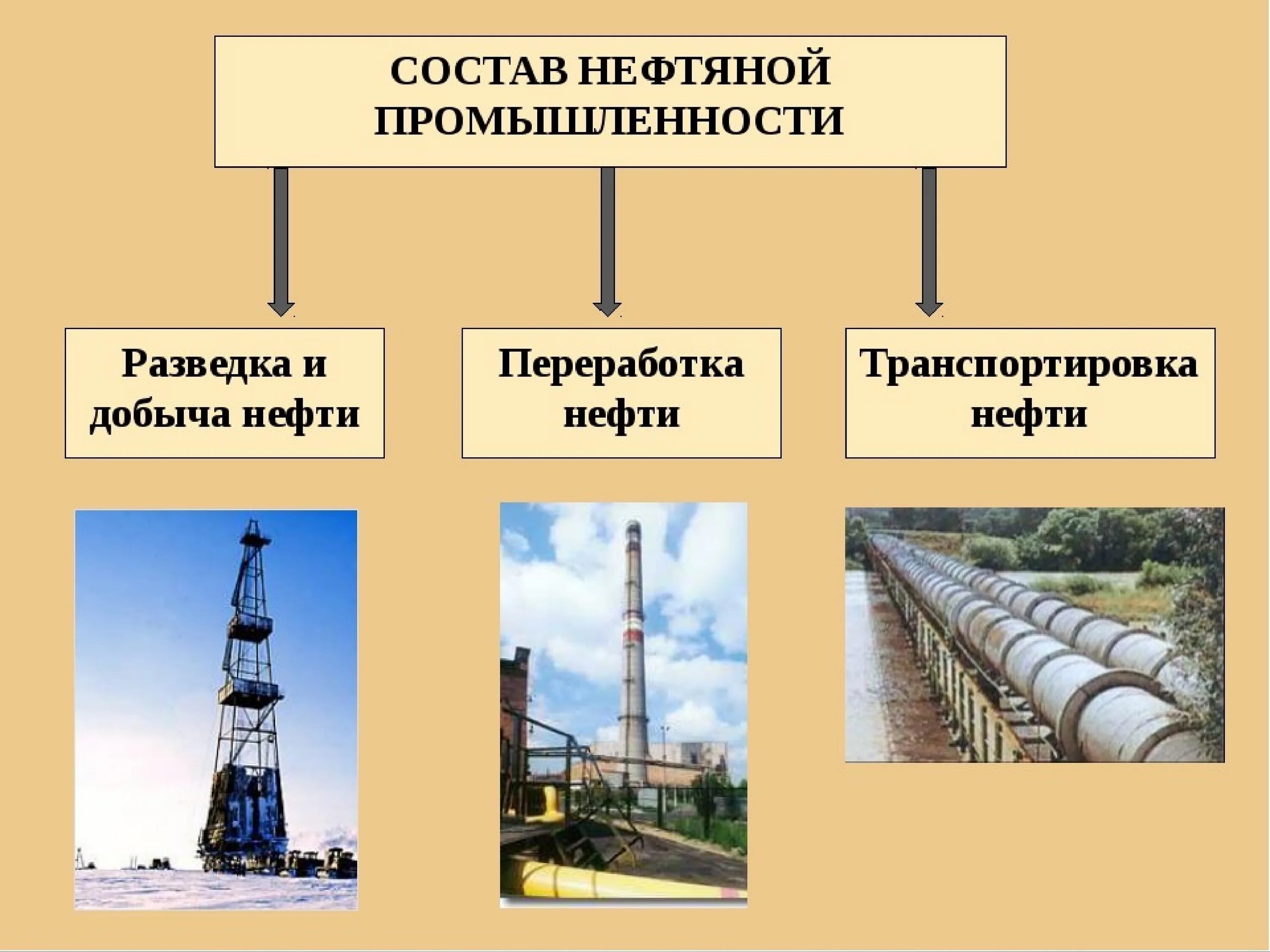 СОСТАВ НЕФТЯНОЙ ПРОМЫШЛЕННОСТИ

Разведка и добыча нефти

Переработка нефти

Транспортировка нефти